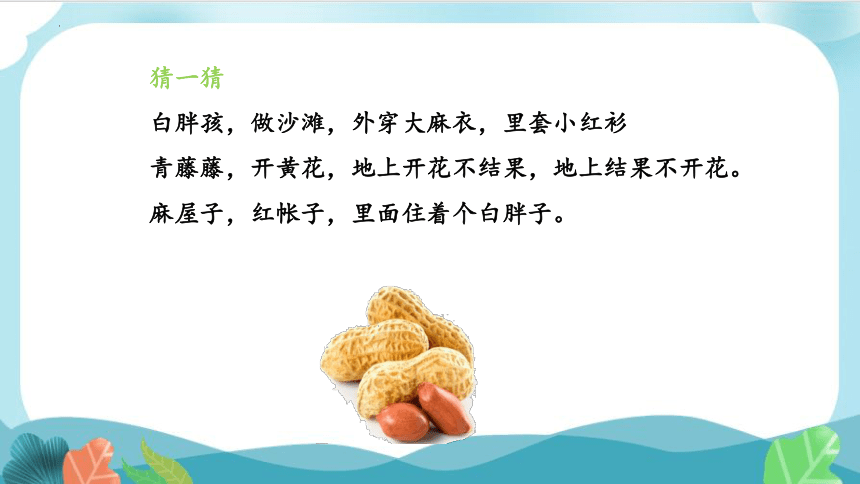 猜一猜

白胖孩，做沙滩，外穿大麻衣，里套小红衫

青藤藤，开黄花，地上开花不结果，地上结果不开花。

麻屋子，红帐子，里面住着个白胖子。